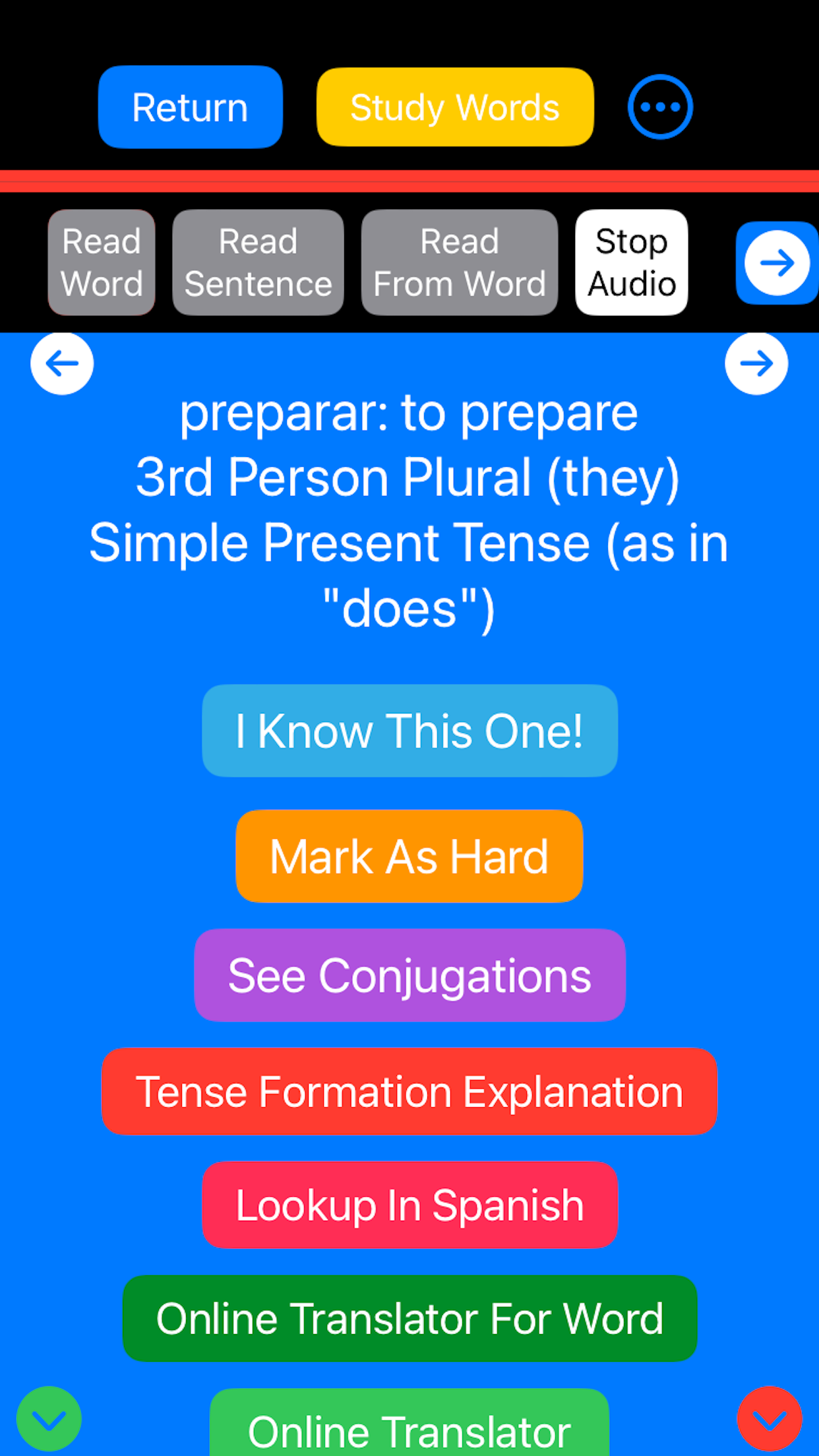 Return

Study Words

Read Word

Read Sentence

Read From Word

Stop Audio

preparar: to prepare
3rd Person Plural (they)
Simple Present Tense (as in "does")

I Know This One!

Mark As Hard

See Conjugations

Tense Formation Explanation

Lookup In Spanish

Online Translator For Word

Online Translator